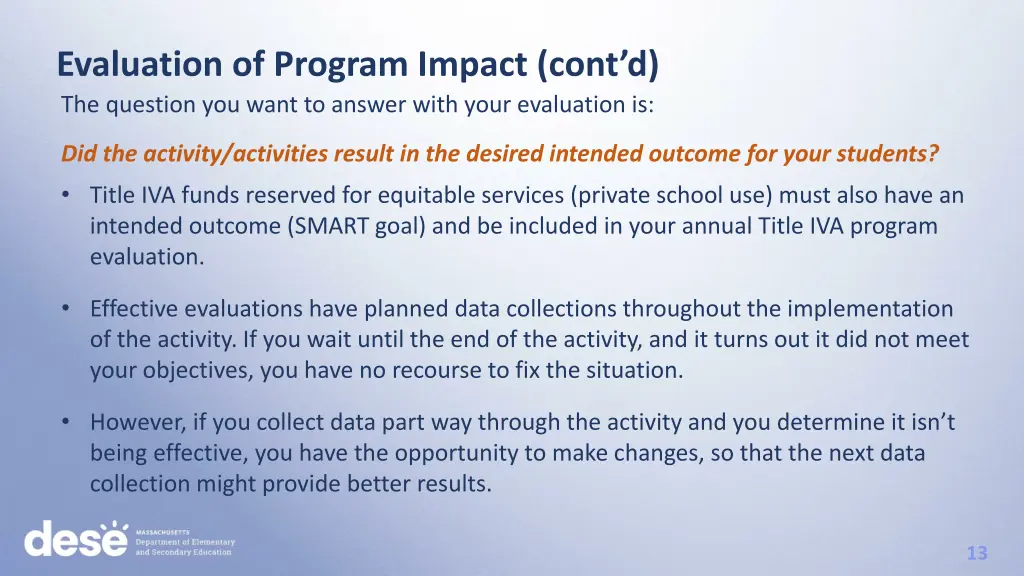 Evaluation of Program Impact (cont'd)

The question you want to answer with your evaluation is:

Did the activity/activities result in the desired intended outcome for your students?

• Title IVA funds reserved for equitable services (private school use) must also have an intended outcome (SMART goal) and be included in your annual Title IVA program evaluation.

• Effective evaluations have planned data collections throughout the implementation of the activity. If you wait until the end of the activity, and it turns out it did not meet your objectives, you have no recourse to fix the situation.

• However, if you collect data part way through the activity and you determine it isn't being effective, you have the opportunity to make changes, so that the next data collection might provide better results.

dese MASSACHUSETTS Department of Elementary and Secondary Education

13